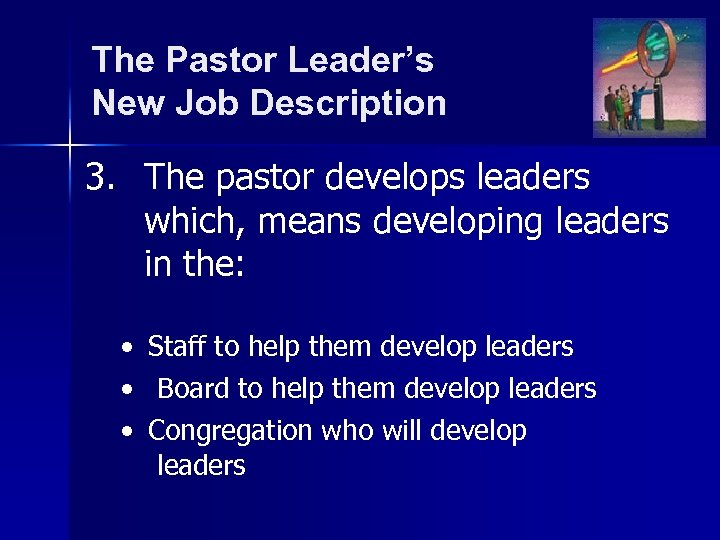 The Pastor Leader's New Job Description

3. The pastor develops leaders which, means developing leaders in the:

• Staff to help them develop leaders
• Board to help them develop leaders
• Congregation who will develop leaders